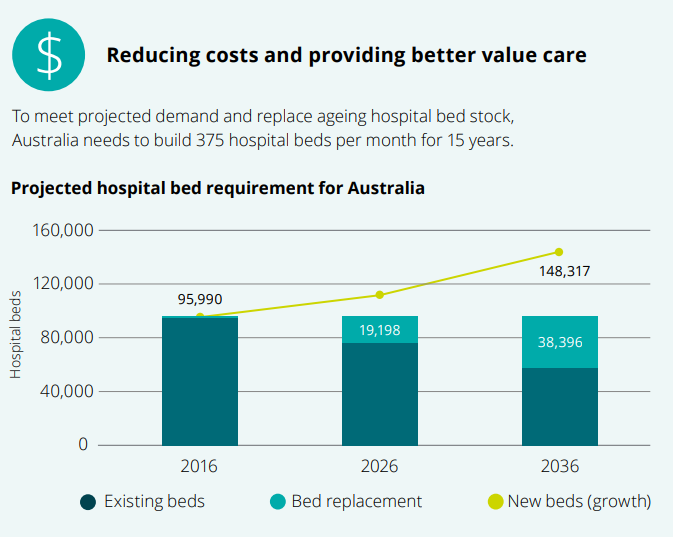 $

Reducing costs and providing better value care

To meet projected demand and replace ageing hospital bed stock, Australia needs to build 375 hospital beds per month for 15 years.

Projected hospital bed requirement for Australia

Hospital beds

160,000
120,000
80,000
40,000
0

95,990
19,198
148,317
38,396

2016
2026
2036

Existing beds
Bed replacement
New beds (growth)